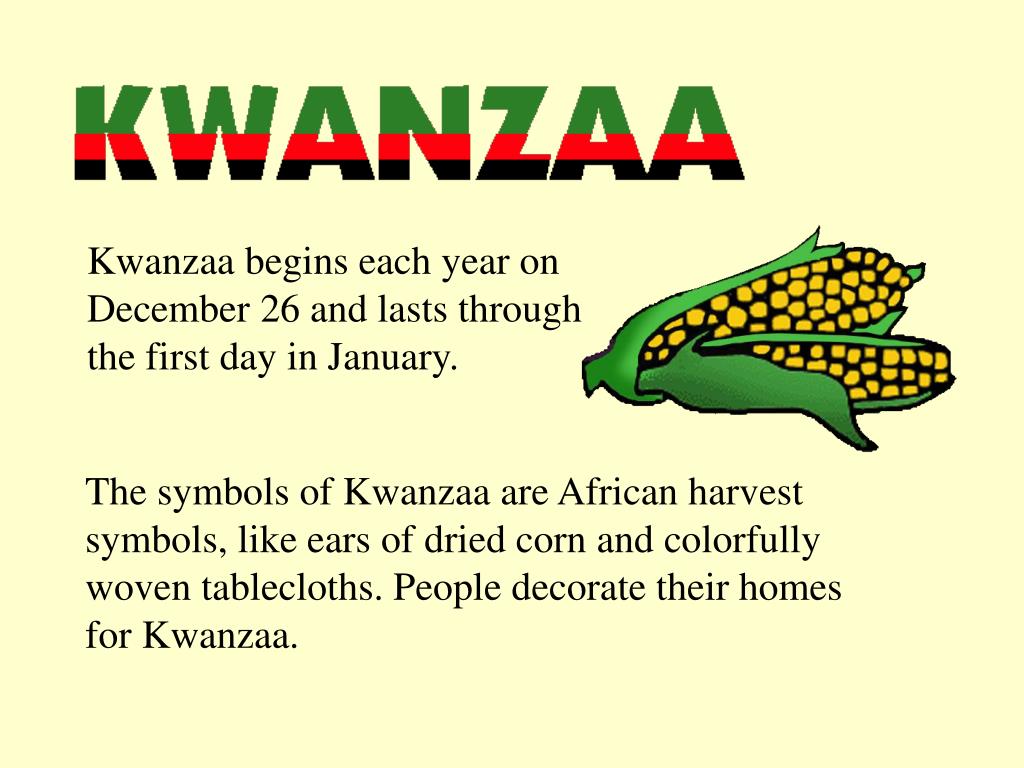 KWANZAA

Kwanzaa begins each year on December 26 and lasts through the first day in January.

The symbols of Kwanzaa are African harvest symbols, like ears of dried corn and colorfully woven tablecloths. People decorate their homes for Kwanzaa.